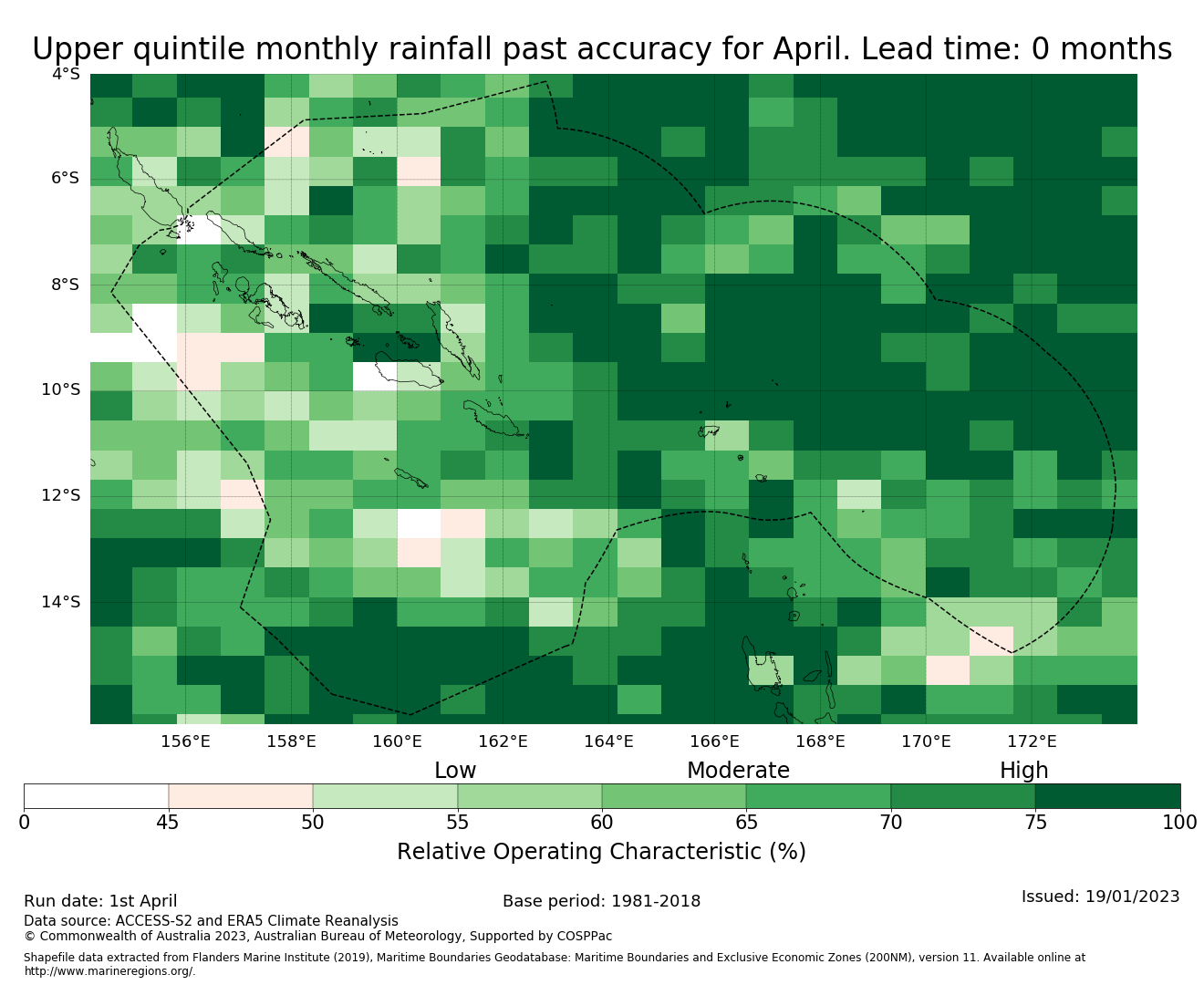 Upper quintile monthly rainfall past accuracy for April. Lead time: 0 months

4°S
6°S
8°S
10°S
12°S
14°S

156°E 158°E 160°E 162°E 164°E 166°E 168°E 170°E 172°E

Low
Moderate
High

0 45 50 55 60 65 70 75 100

Relative Operating Characteristic (%)

Run date: 1st April
Base period: 1981-2018
Issued: 19/01/2023
Data source: ACCESS-S2 and ERA5 Climate Reanalysis
© Commonwealth of Australia 2023, Australian Bureau of Meteorology, Supported by COSPPac

Shapefile data extracted from Flanders Marine Institute (2019), Maritime Boundaries Geodatabase: Maritime Boundaries and Exclusive Economic Zones (200NM), version 11. Available online at http://www.marineregions.org/.